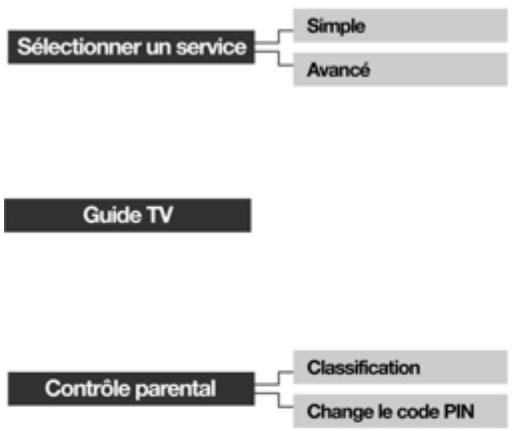 Sélectionner un service

Simple

Avancé

Guide TV

Contrôle parental

Classification

Change le code PIN